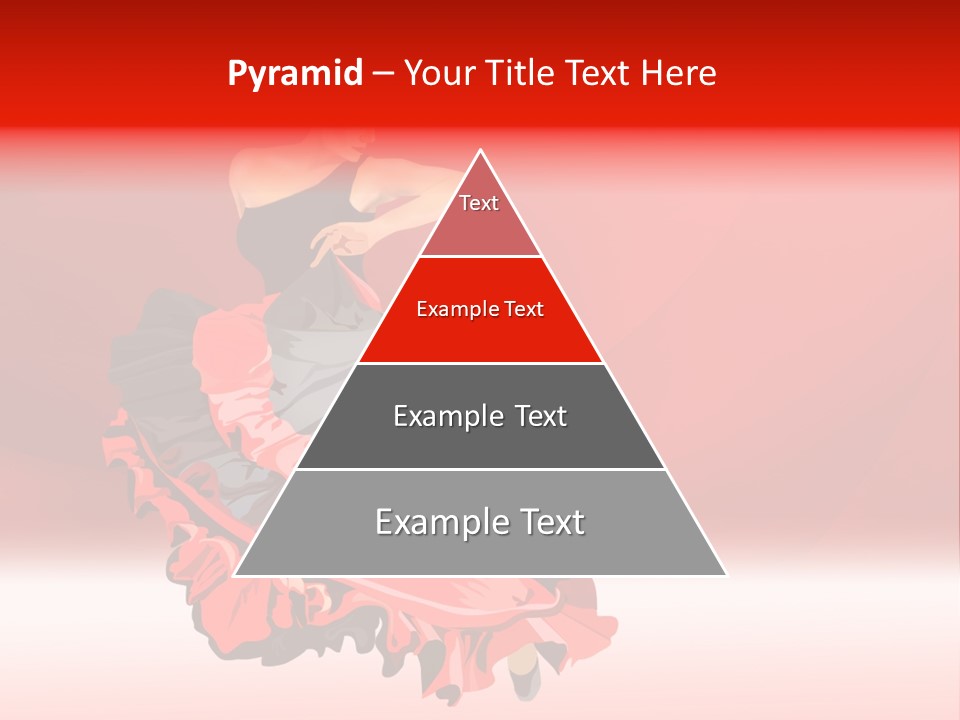 Pyramid – Your Title Text Here

Text

Example Text

Example Text

Example Text